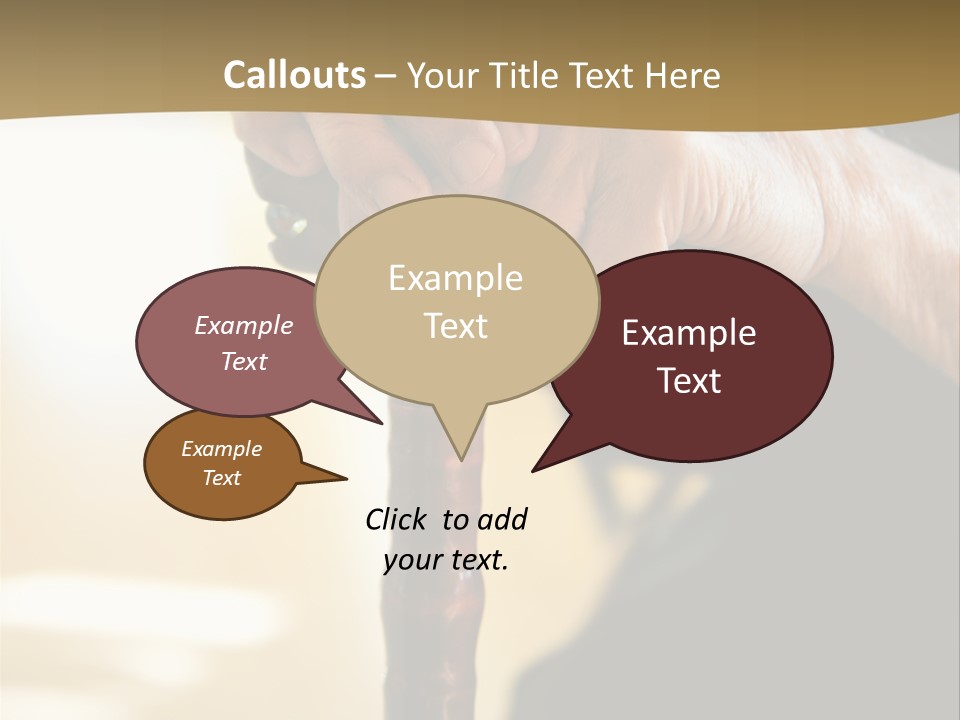 Callouts – Your Title Text Here

Example Text

Example Text

Example Text

Example Text

Click to add your text.